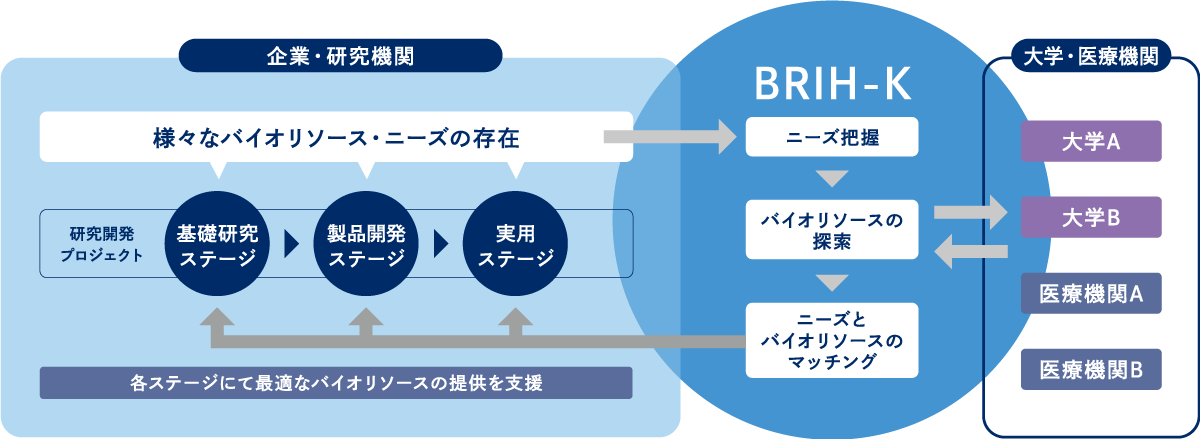 企業・研究機関

様々なバイオリソース・ニーズの存在

研究開発プロジェクト

基礎研究ステージ

製品開発ステージ

実用ステージ

各ステージにて最適なバイオリソースの提供を支援

BRIH-K

ニーズ把握

バイオリソースの探索

ニーズとバイオリソースのマッチング

大学・医療機関

大学A

大学B

医療機関A

医療機関B